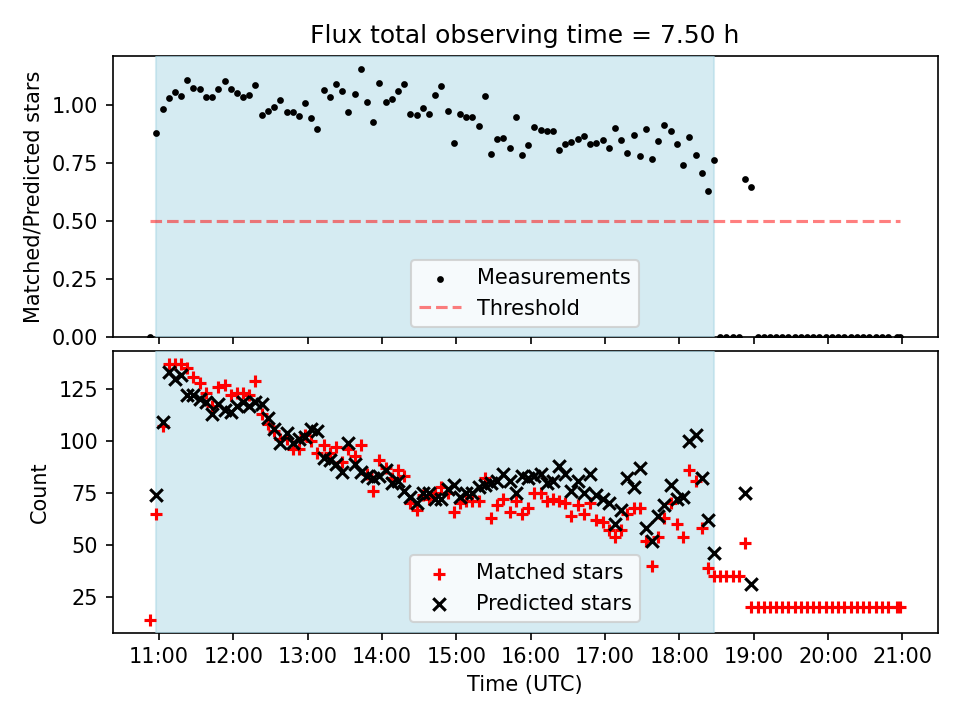 Flux total observing time = 7.50 h

Matched/Predicted stars

1.00
0.75
0.50
0.25
0.00

Measurements
Threshold

Count

125
100
75
50
25

Matched stars
Predicted stars

11:00 12:00 13:00 14:00 15:00 16:00 17:00 18:00 19:00 20:00 21:00

Time (UTC)